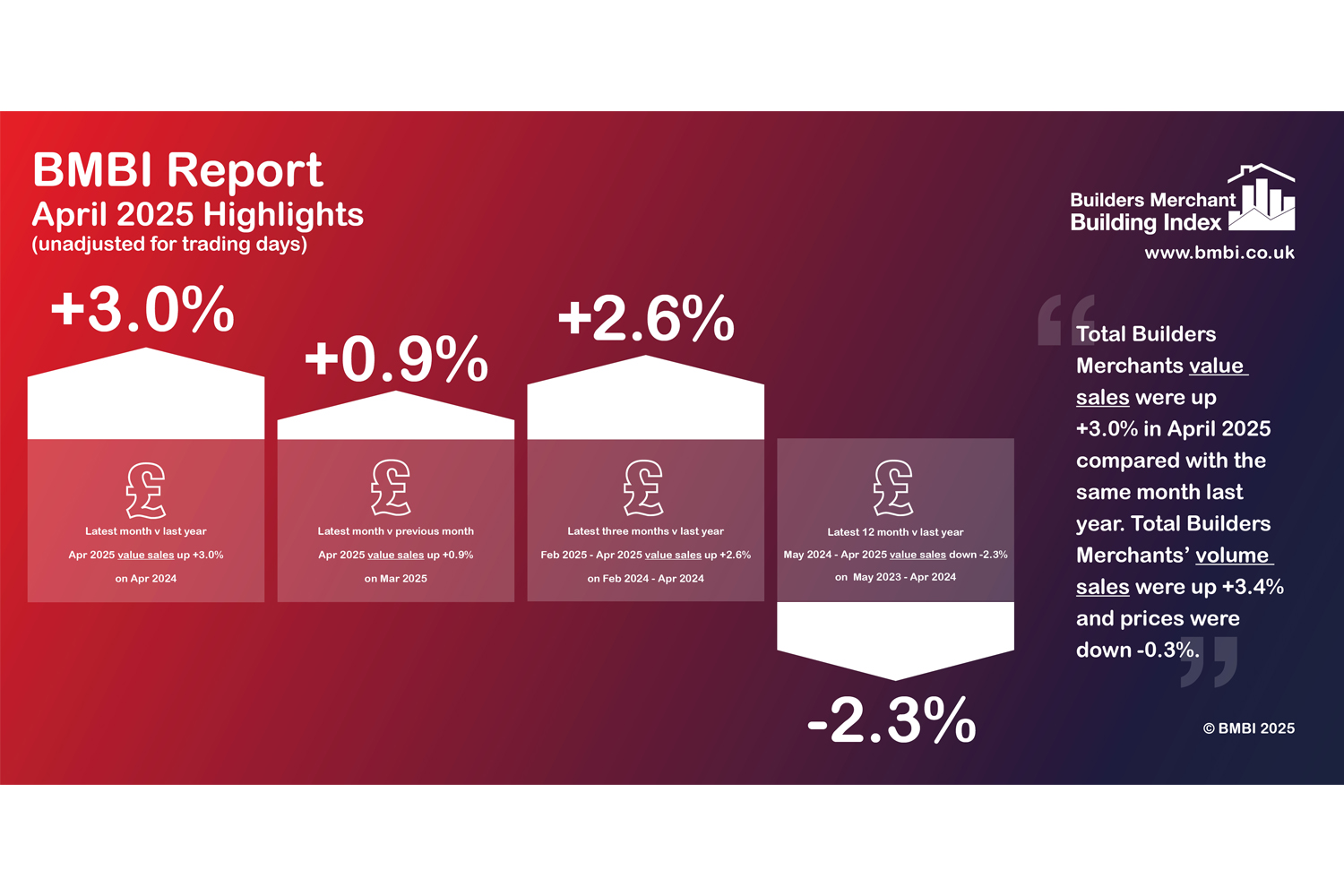 BMBI Report
April 2025 Highlights
(unadjusted for trading days)

Builders Merchant
Building Index
www.bmbi.co.uk

+3.0%

£

Latest month v last year

Apr 2025 value sales up +3.0%

on Apr 2024

+0.9%

£

Latest month v previous month

Apr 2025 value sales up +0.9%

on Mar 2025

+2.6%

£

Latest three months v last year

Feb 2025 - Apr 2025 value sales up +2.6%

on Feb 2024 - Apr 2024

£

Latest 12 month v last year

May 2024 - Apr 2025 value sales down -2.3%

on May 2023 - Apr 2024

-2.3%

Total Builders Merchants value sales were up +3.0% in April 2025 compared with the same month last year. Total Builders Merchants' volume sales were up +3.4% and prices were down -0.3%.

© BMBI 2025